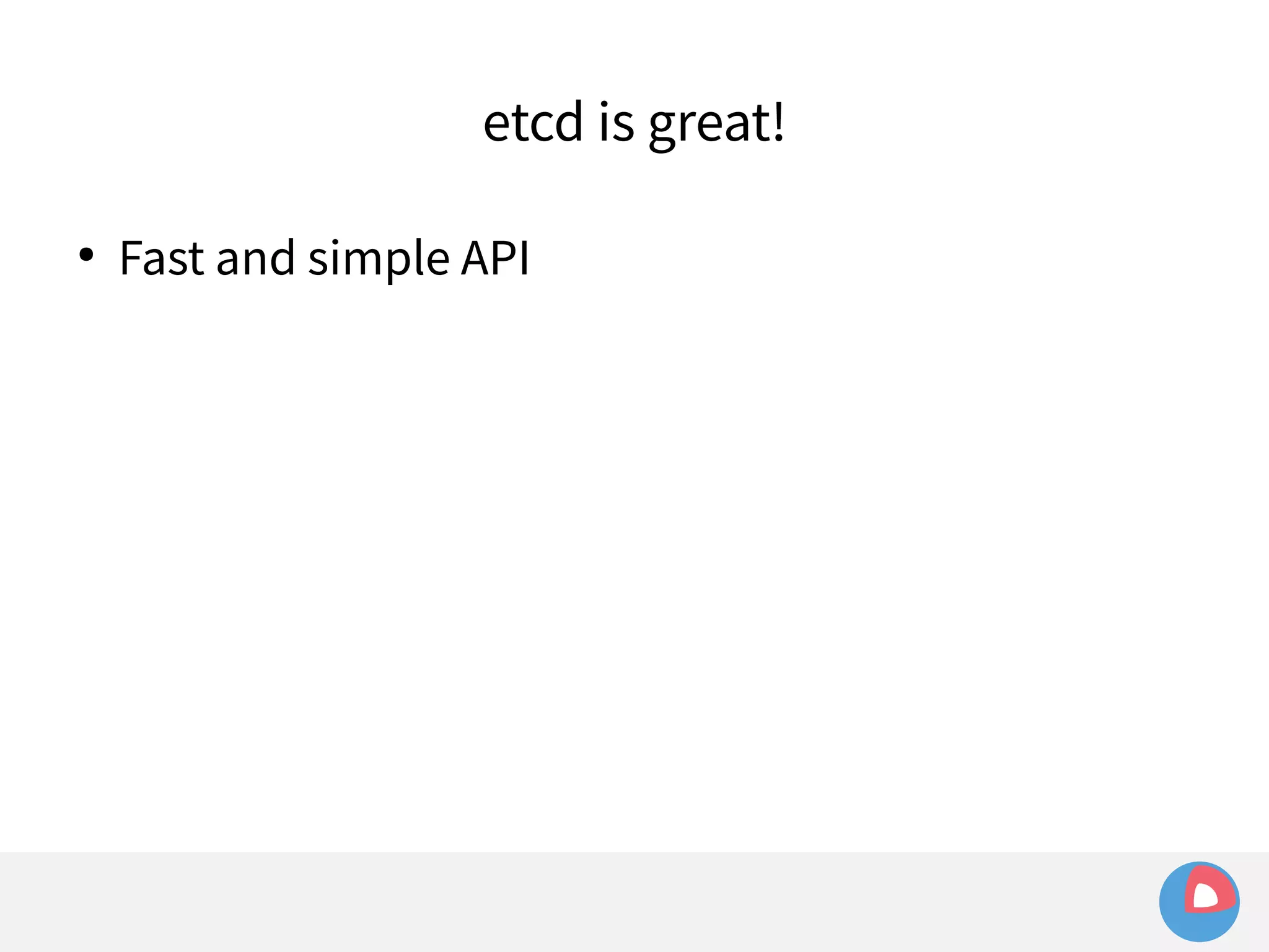 etcd is great!

• Fast and simple API